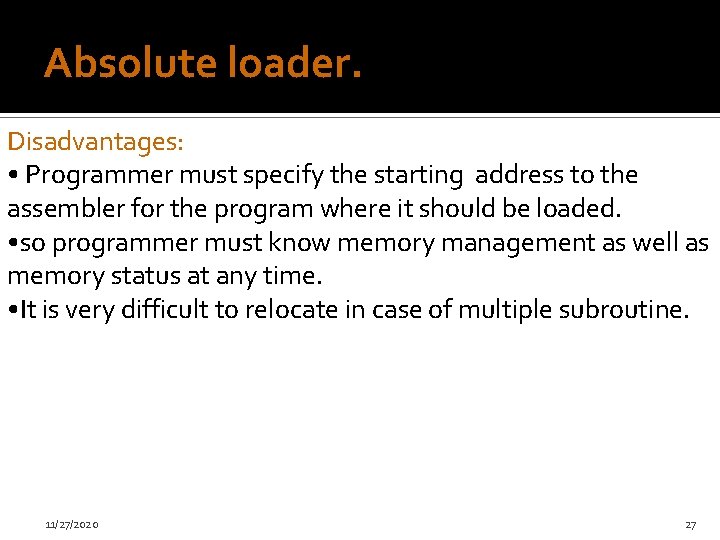 Absolute loader.

Disadvantages:
• Programmer must specify the starting address to the assembler for the program where it should be loaded.
•so programmer must know memory management as well as memory status at any time.
•It is very difficult to relocate in case of multiple subroutine.

11/27/2020

27